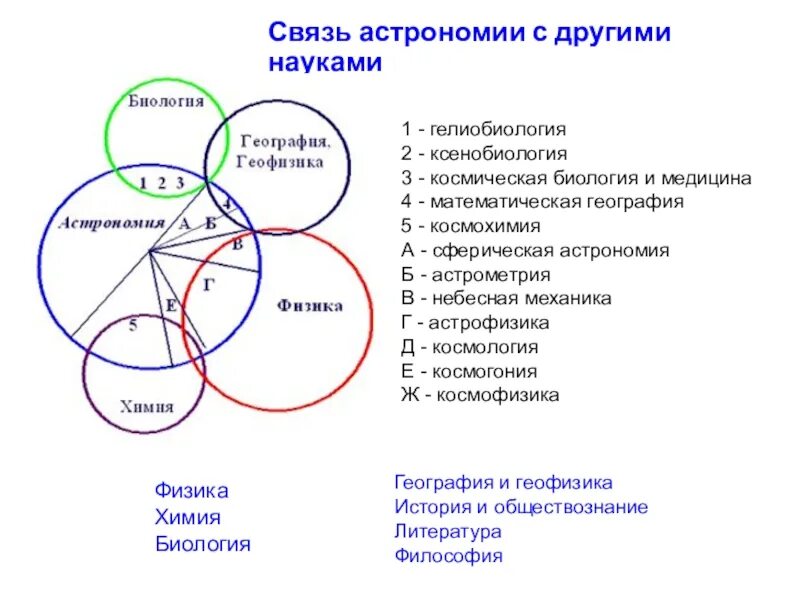 Связь астрономии с другими науками

Биология

География, Геофизика

1 2 3

4

Астрономия А Б

В

Г

Е

5

Физика

Химия

1 - гелиобиология
2 - ксенобиология
3 - космическая биология и медицина
4 - математическая география
5 - космохимия
А - сферическая астрономия
Б - астрометрия
В - небесная механика
Г - астрофизика
Д - космология
Е - космогония
Ж - космофизика

Физика
Химия
Биология

География и геофизика
История и обществознание
Литература
Философия